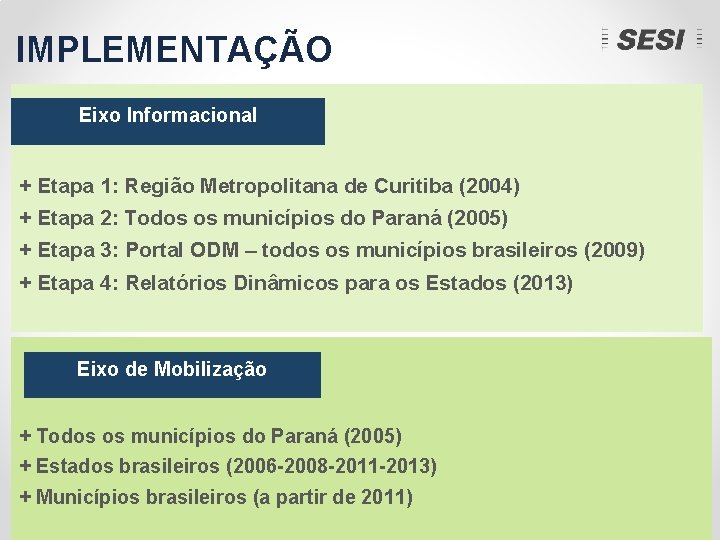 IMPLEMENTAÇÃO

SESI

Eixo Informacional

+ Etapa 1: Região Metropolitana de Curitiba (2004)
+ Etapa 2: Todos os municípios do Paraná (2005)
+ Etapa 3: Portal ODM – todos os municípios brasileiros (2009)
+ Etapa 4: Relatórios Dinâmicos para os Estados (2013)

Eixo de Mobilização

+ Todos os municípios do Paraná (2005)
+ Estados brasileiros (2006-2008-2011-2013)
+ Municípios brasileiros (a partir de 2011)